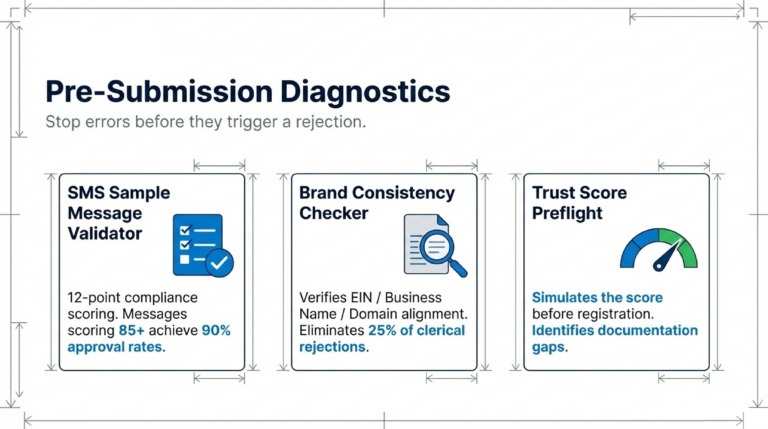 Pre-Submission Diagnostics

Stop errors before they trigger a rejection.

SMS Sample Message Validator

12-point compliance scoring. Messages scoring 85+ achieve 90% approval rates.

Brand Consistency Checker

Verifies EIN / Business Name / Domain alignment. Eliminates 25% of clerical rejections.

Trust Score Preflight

Simulates the score before registration. Identifies documentation gaps.